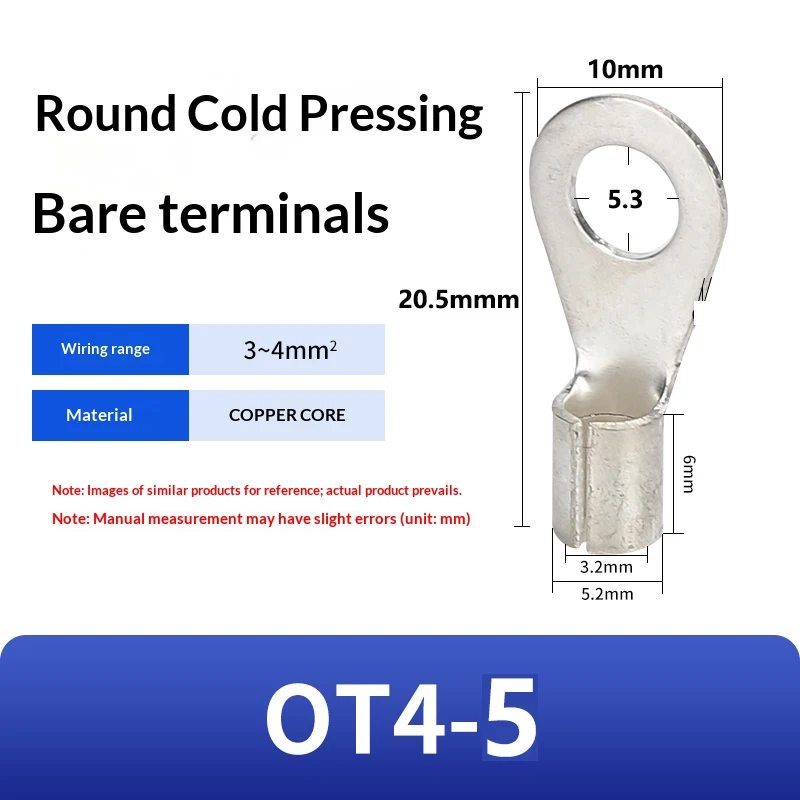 Round Cold Pressing

Bare terminals

| Wiring range | 3~4mm$^2$ |
|---|---|
| Material | COPPER CORE |

Note: Images of similar products for reference; actual product prevails.

Note: Manual measurement may have slight errors (unit: mm)

10mm

5.3

20.5mmm

6mm

3.2mm

5.2mm

OT4-5